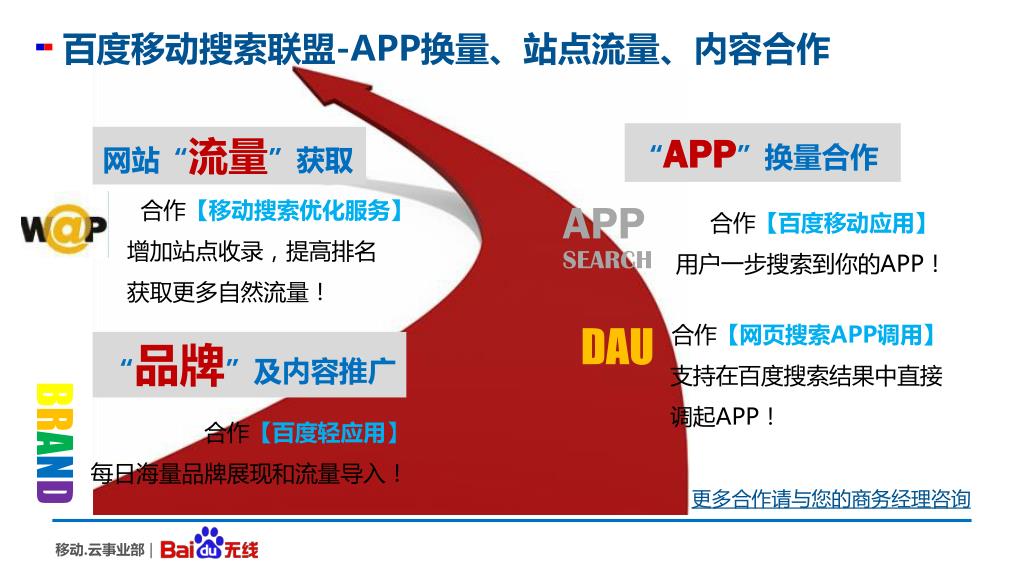 百度移动搜索联盟-APP换量、站点流量、内容合作

网站“流量”获取

W@P

合作【移动搜索优化服务】
增加站点收录，提高排名
获取更多自然流量！

“品牌”及内容推广

BRAND

合作【百度轻应用】
每日海量品牌展现和流量导入！

“APP”换量合作

APP SEARCH

合作【百度移动应用】
用户一步搜索到你的APP！

DAU

合作【网页搜索APP调用】
支持在百度搜索结果中直接调起APP！

更多合作请与您的商务经理咨询

移动.云事业部 | Baidu无线